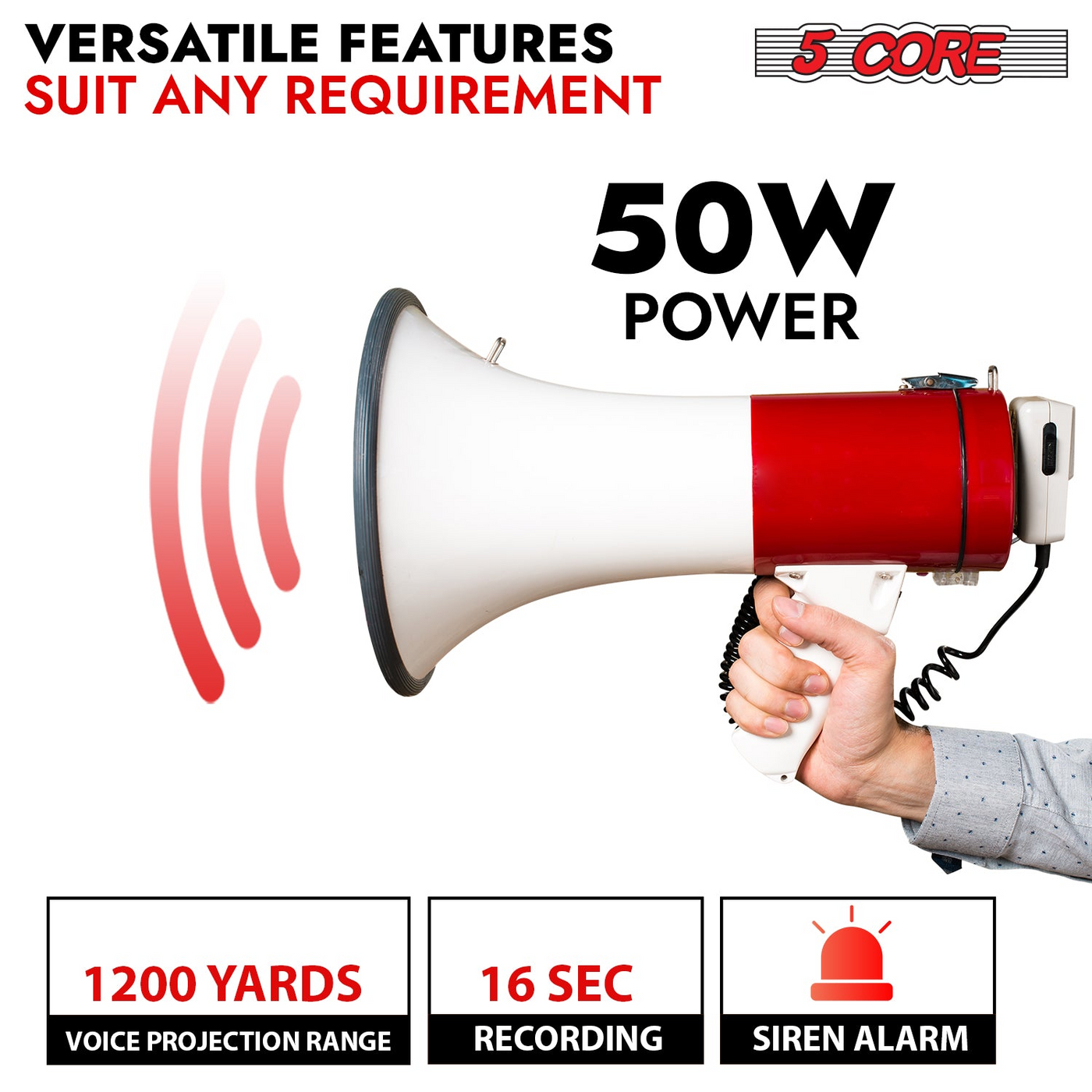 VERSATILE FEATURES
SUIT ANY REQUIREMENT

5 CORE

50W
POWER

1200 YARDS
VOICE PROJECTION RANGE

16 SEC
RECORDING

SIREN ALARM